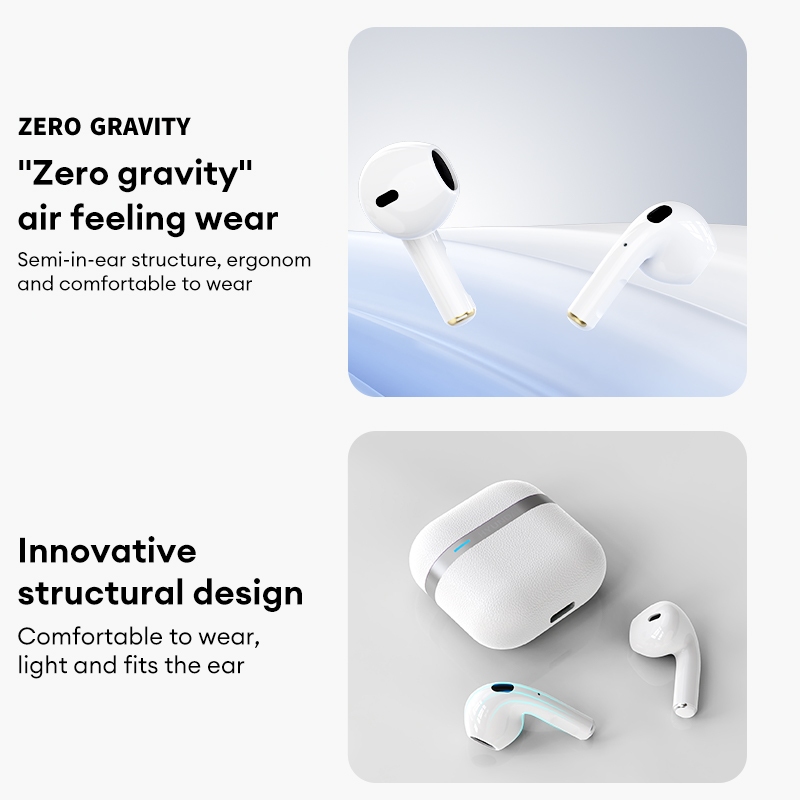 ZERO GRAVITY

"Zero gravity" air feeling wear

Semi-in-ear structure, ergonom and comfortable to wear

Innovative structural design

Comfortable to wear, light and fits the ear